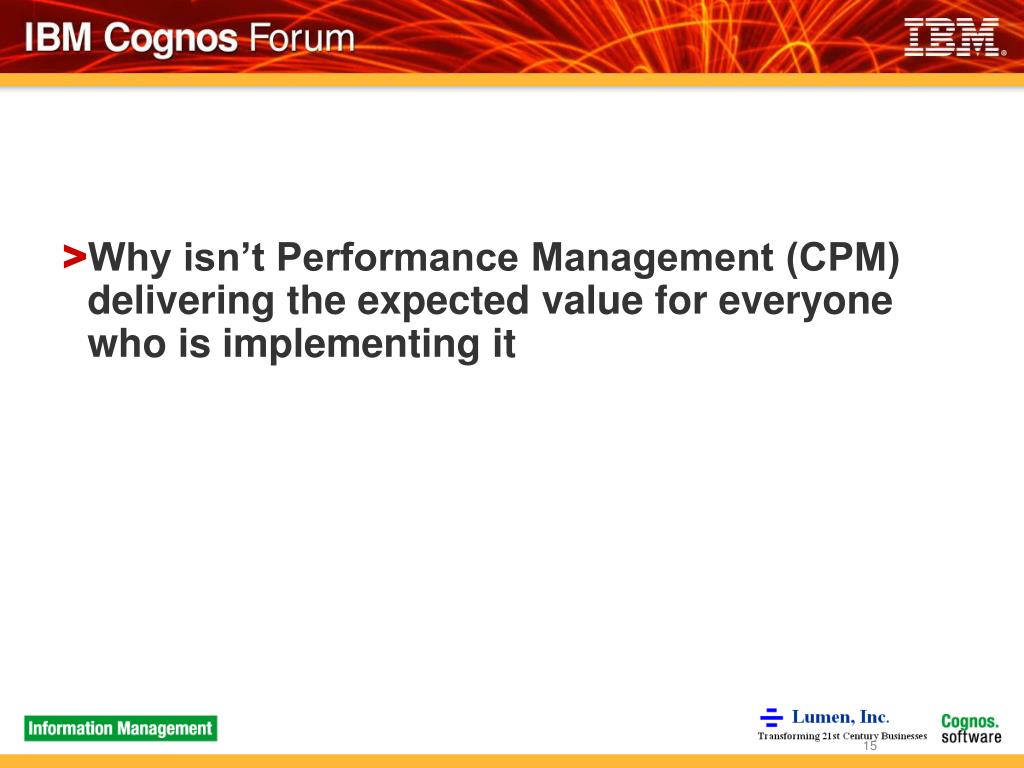 IBM Cognos Forum

IBM®

>Why isn't Performance Management (CPM) delivering the expected value for everyone who is implementing it

Information Management

Lumen, Inc.
Transforming 21st Century Businesses

Cognos. software

15